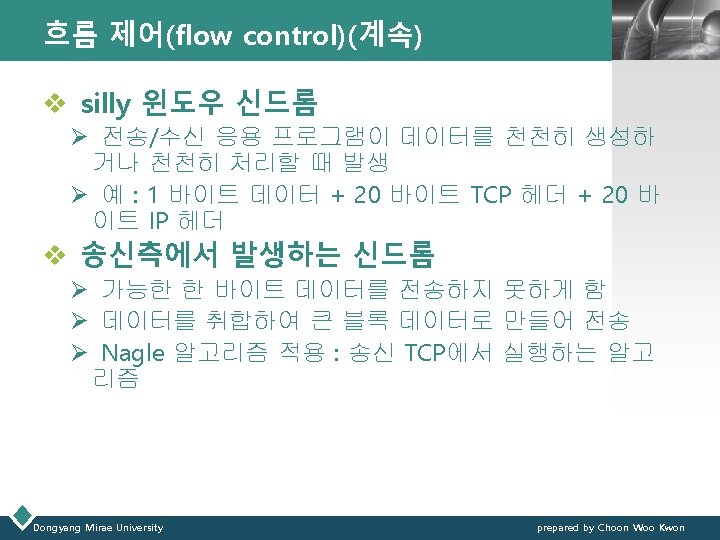 흐름 제어(flow control)(계속)

❖ silly 윈도우 신드롬

➢ 전송/수신 응용 프로그램이 데이터를 천천히 생성하거나 천천히 처리할 때 발생

➢ 예 : 1 바이트 데이터 + 20 바이트 TCP 헤더 + 20 바이트 IP 헤더

❖ 송신측에서 발생하는 신드롬

➢ 가능한 한 바이트 데이터를 전송하지 못하게 함

➢ 데이터를 취합하여 큰 블록 데이터로 만들어 전송

➢ Nagle 알고리즘 적용 : 송신 TCP에서 실행하는 알고리즘

Dongyang Mirae University

prepared by Choon Woo Kwon